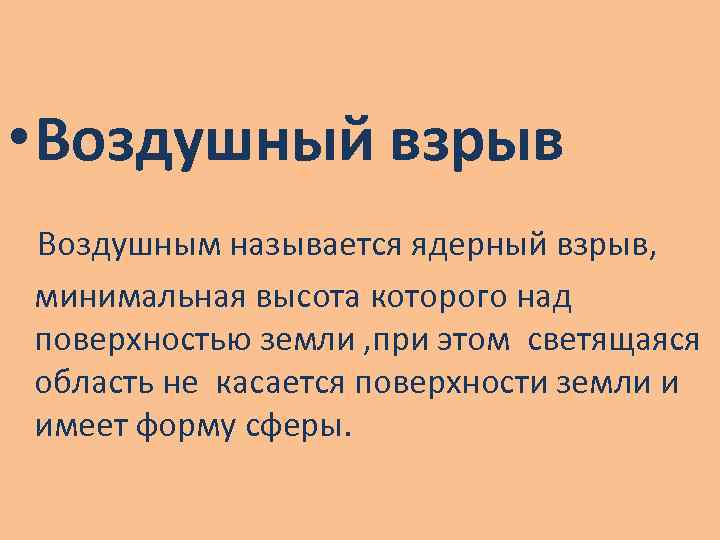 • Воздушный взрыв

Воздушным называется ядерный взрыв, минимальная высота которого над поверхностью земли ,при этом светящаяся область не касается поверхности земли и имеет форму сферы.